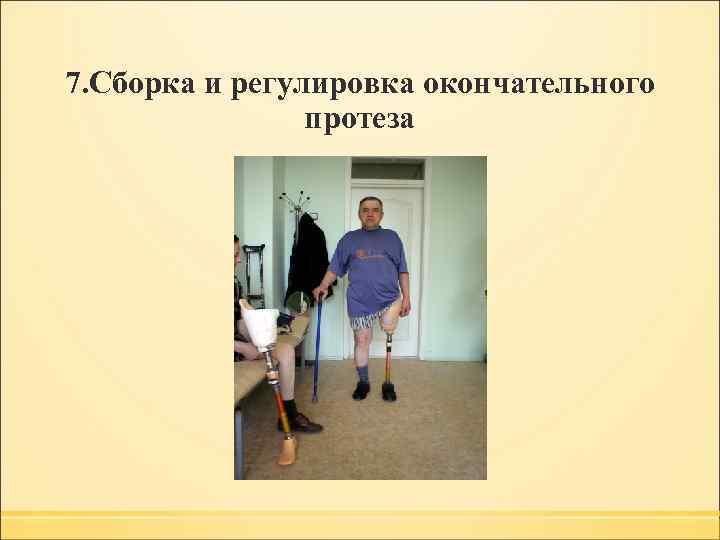 7.Сборка и регулировка окончательного протеза